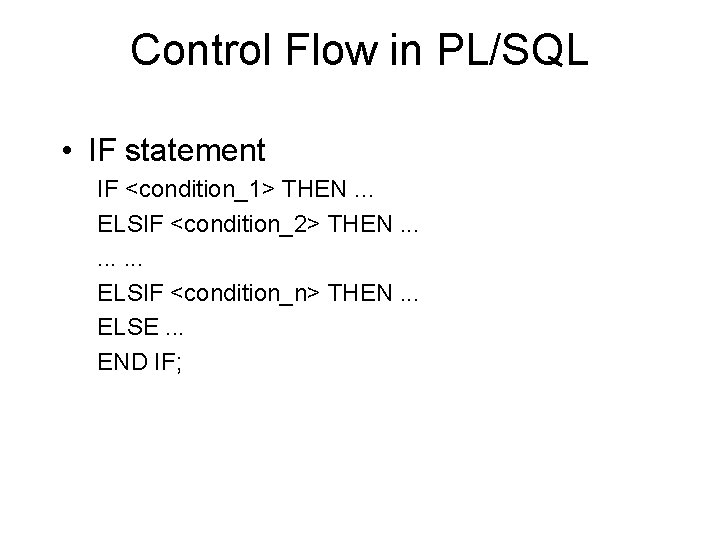 Control Flow in PL/SQL

• IF statement

IF <condition_1> THEN ...
ELSIF <condition_2> THEN ...
... ...
ELSIF <condition_n> THEN ...
ELSE ...
END IF;